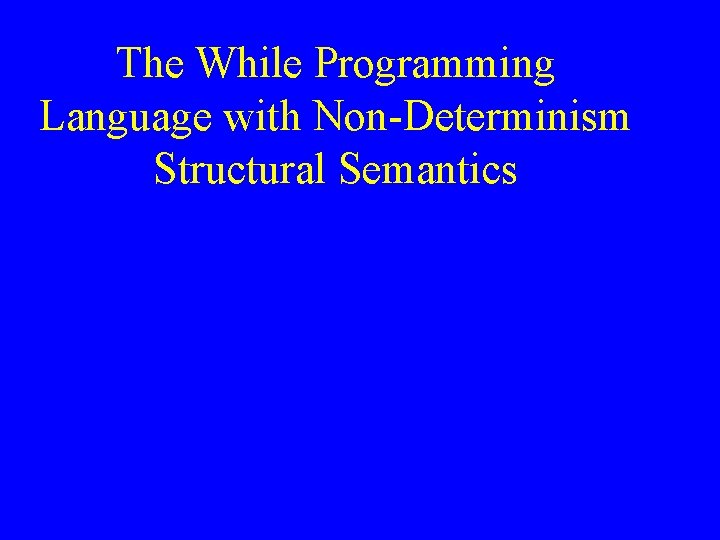 The While Programming Language with Non-Determinism Structural Semantics